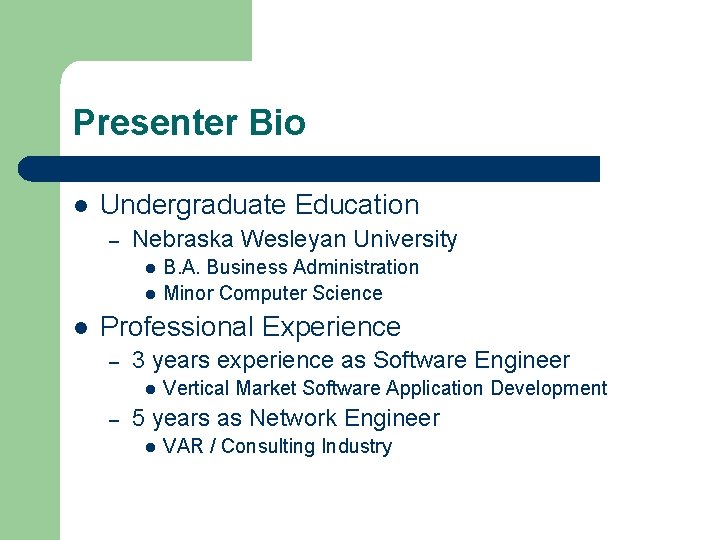 Presenter Bio

- Undergraduate Education
  - Nebraska Wesleyan University
    - B.A. Business Administration
    - Minor Computer Science
- Professional Experience
  - 3 years experience as Software Engineer
    - Vertical Market Software Application Development
  - 5 years as Network Engineer
    - VAR / Consulting Industry